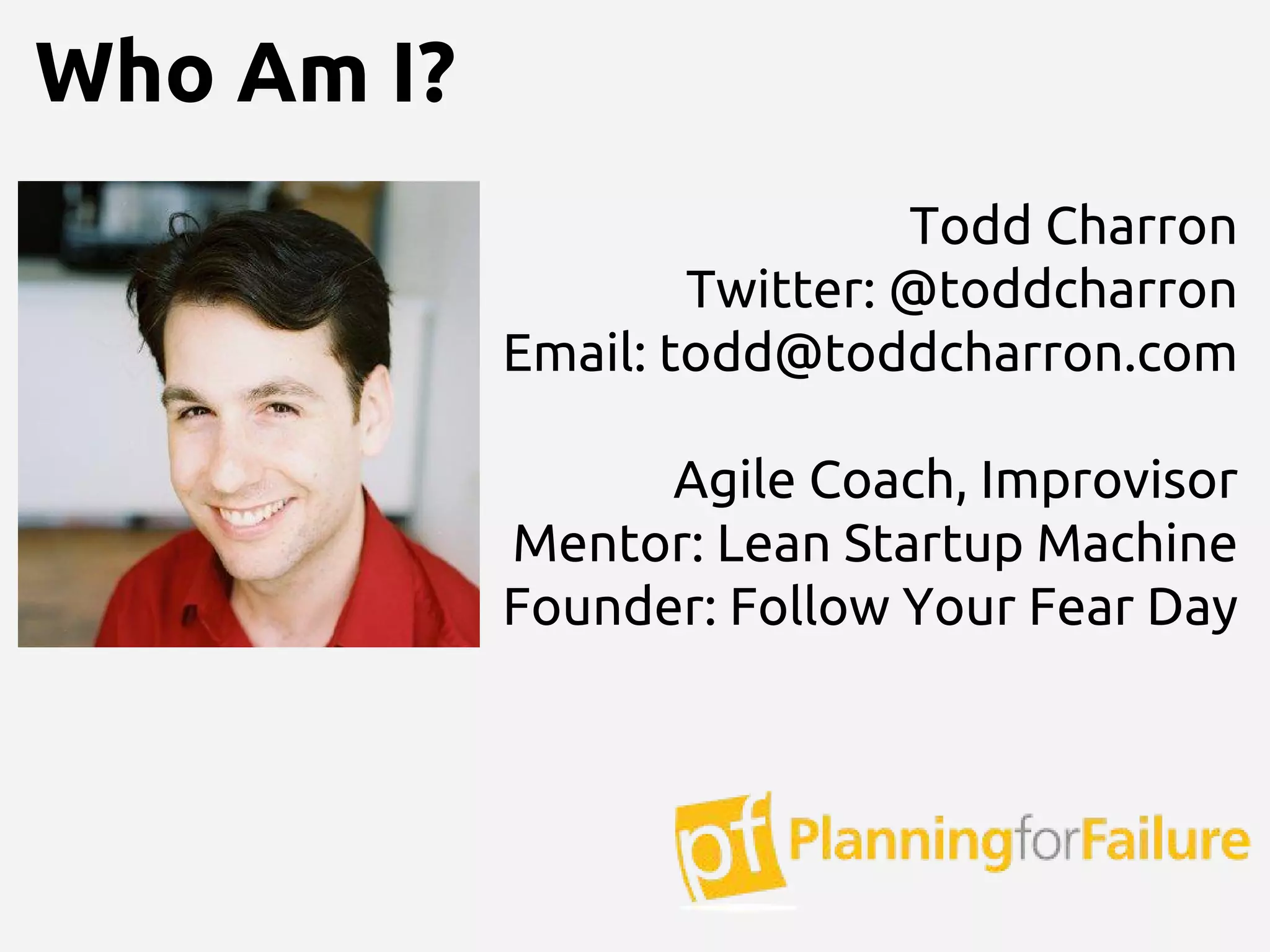 Who Am I?

Todd Charron
Twitter: @toddcharron
Email: todd@toddcharron.com

Agile Coach, Improvisor
Mentor: Lean Startup Machine
Founder: Follow Your Fear Day

pf PlanningforFailure